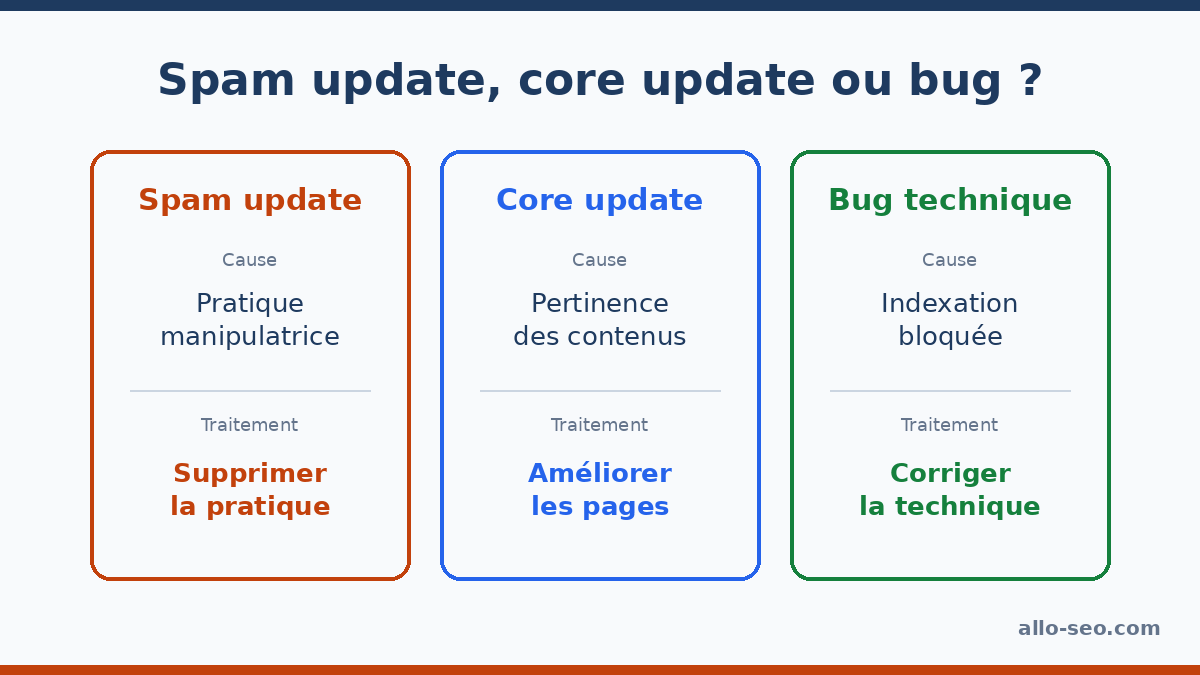 Spam update, core update ou bug ?

Spam update

Cause

Pratique manipulatrice

Traitement

Supprimer la pratique

Core update

Cause

Pertinence des contenus

Traitement

Améliorer les pages

Bug technique

Cause

Indexation bloquée

Traitement

Corriger la technique

allo-seo.com